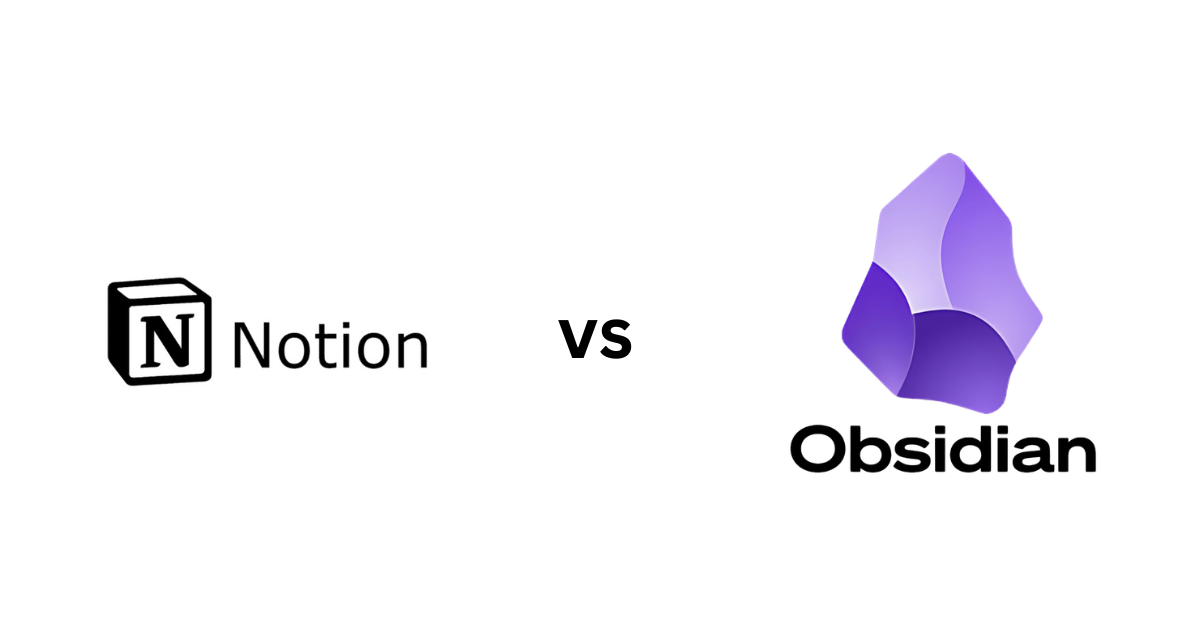 N Notion

VS

Obsidian